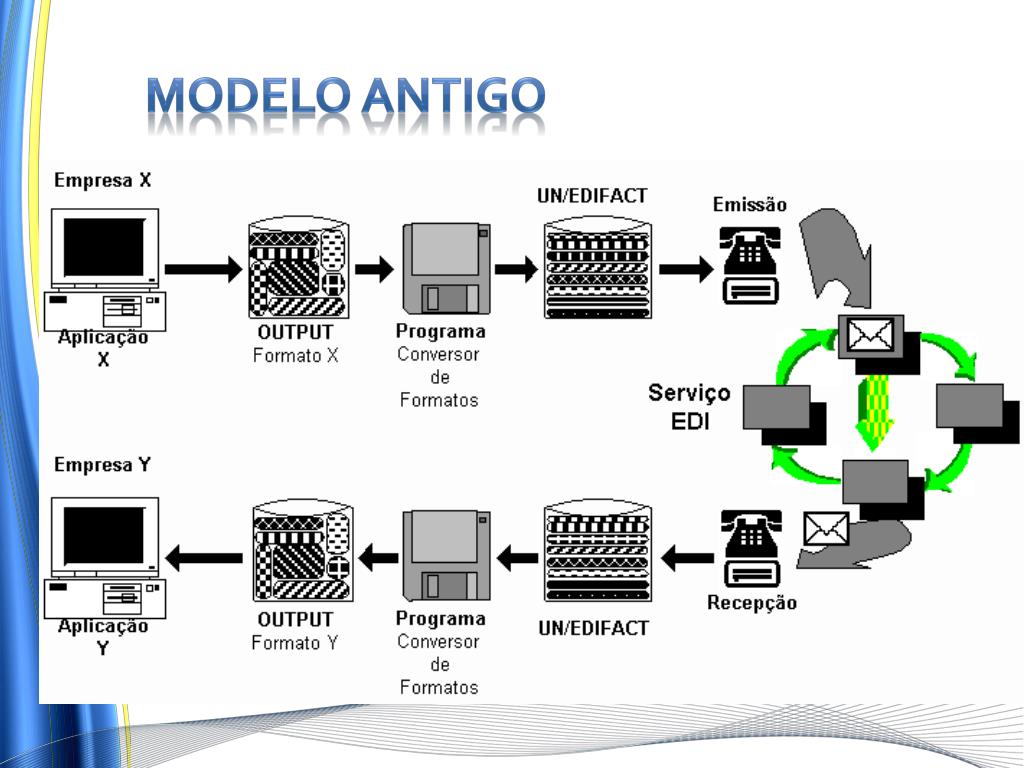 MODELO ANTIGO

Empresa X

Aplicação X

OUTPUT
Formato X

Programa
Conversor de Formatos

UN/EDIFACT

Emissão

Serviço EDI

Empresa Y

Aplicação Y

OUTPUT
Formato Y

Programa
Conversor de Formatos

UN/EDIFACT

Recepção